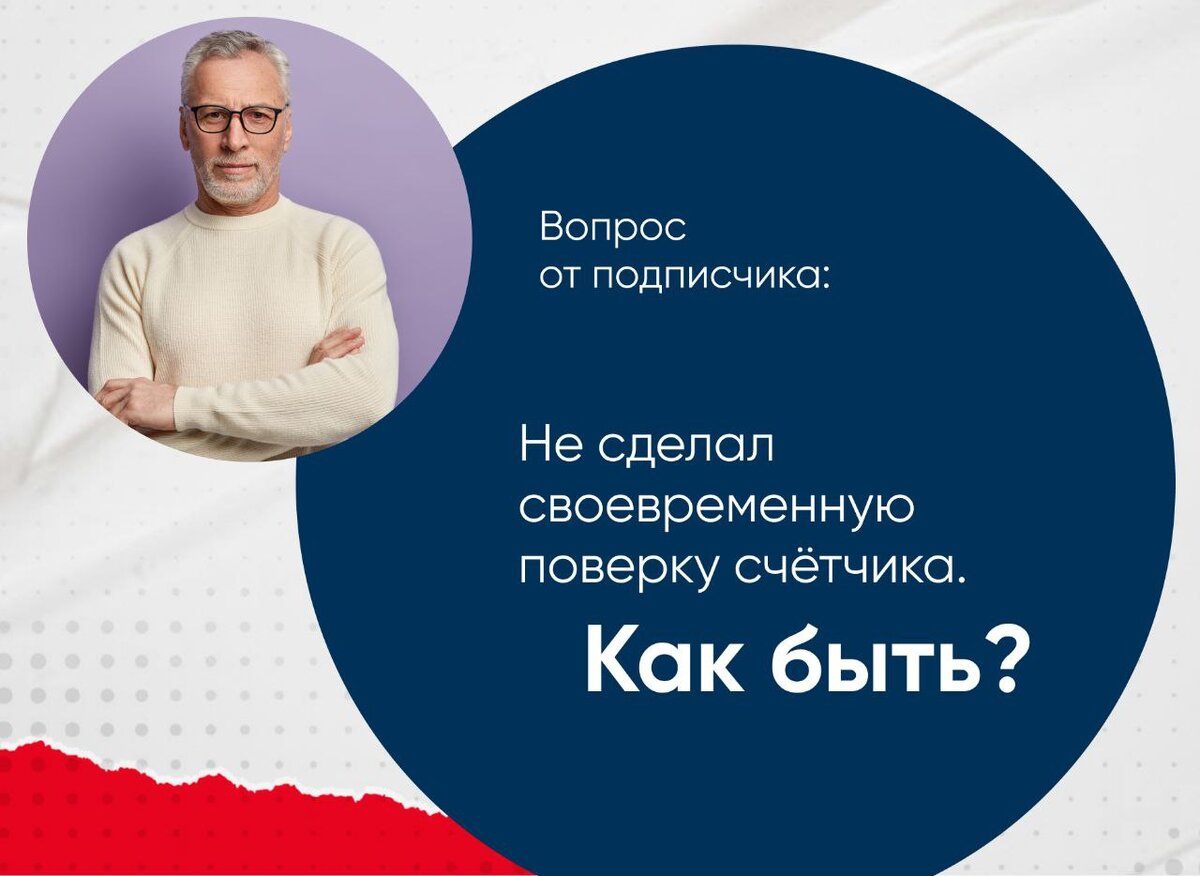 Вопрос от подписчика:

Не сделал своевременную поверку счётчика.

Как быть?